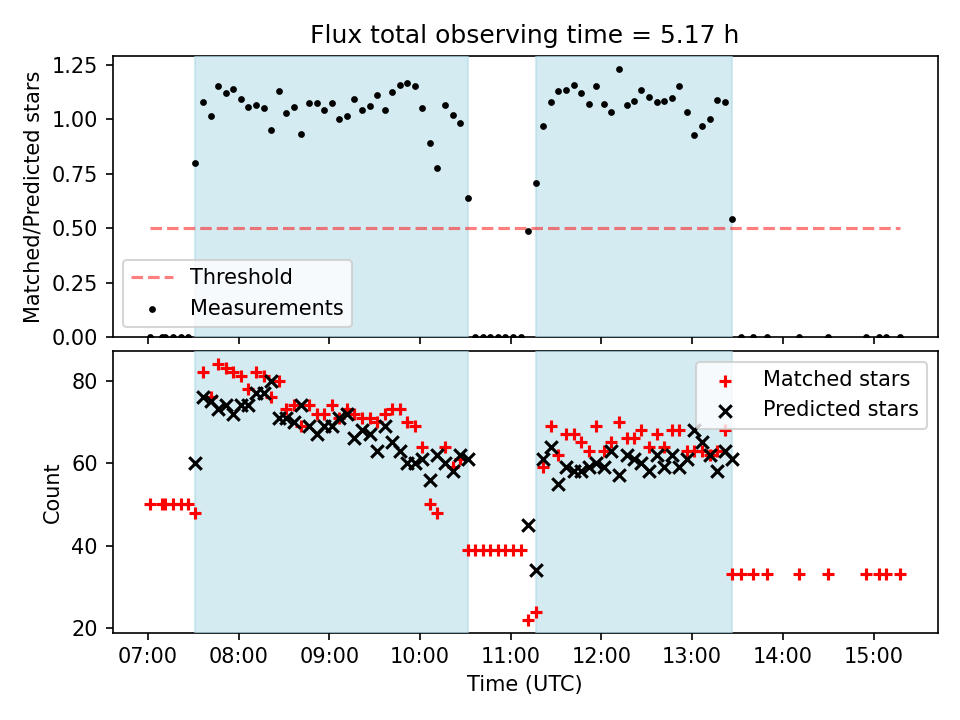 Flux total observing time = 5.17 h

Matched/Predicted stars

1.25
1.00
0.75
0.50
0.25
0.00

Threshold
Measurements

Count

80
60
40
20

Matched stars
Predicted stars

07:00 08:00 09:00 10:00 11:00 12:00 13:00 14:00 15:00

Time (UTC)